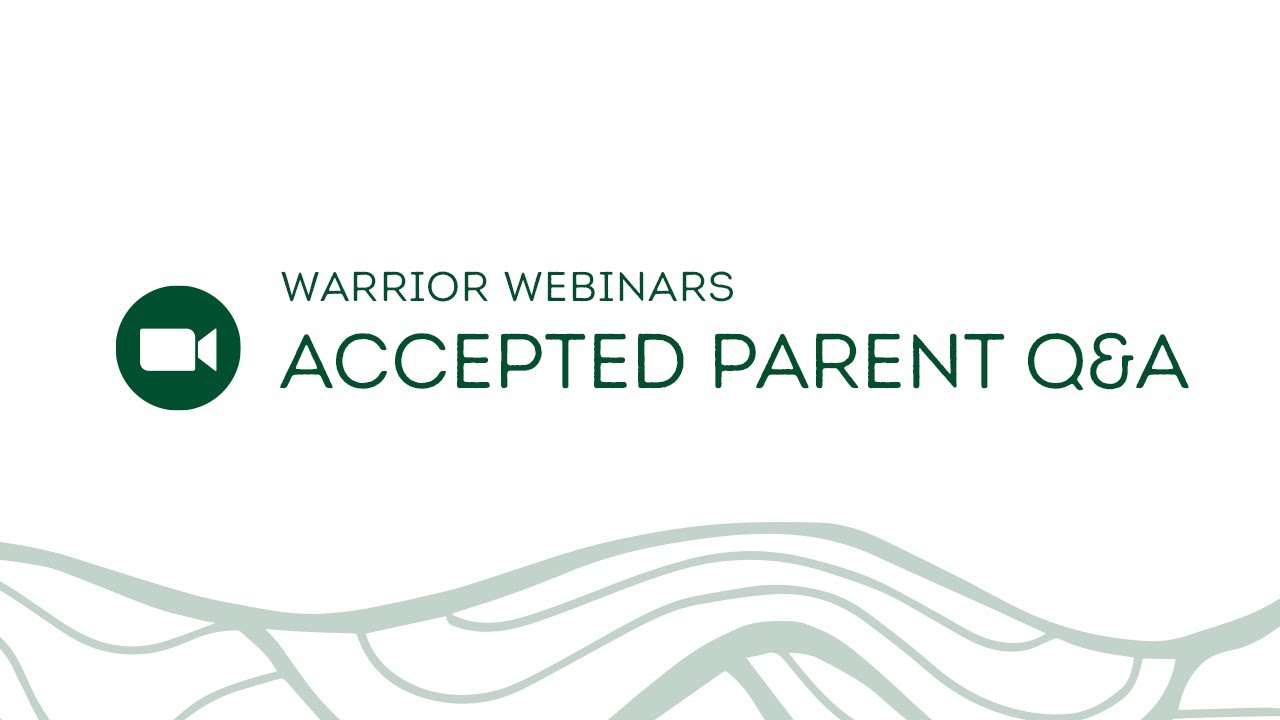 WARRIOR WEBINARS
ACCEPTED PARENT Q&A